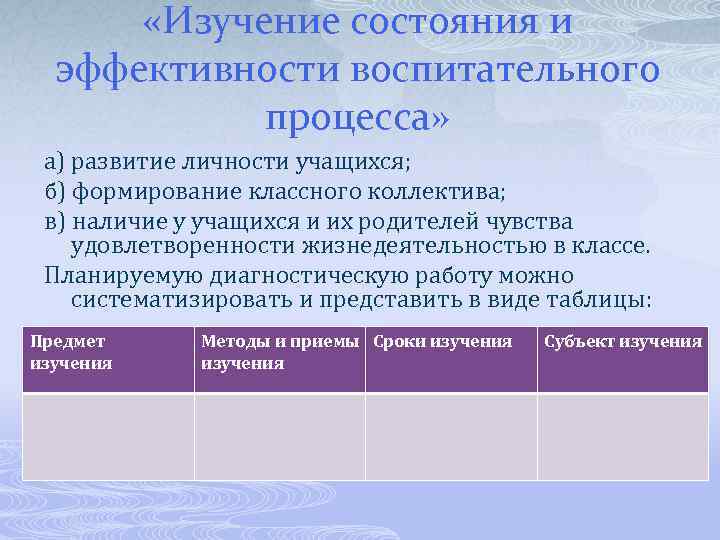 «Изучение состояния и эффективности воспитательного процесса»

а) развитие личности учащихся;
б) формирование классного коллектива;
в) наличие у учащихся и их родителей чувства удовлетворенности жизнедеятельностью в классе.
Планируемую диагностическую работу можно систематизировать и представить в виде таблицы:

| Предмет изучения | Методы и приемы изучения | Сроки изучения | Субъект изучения |
|---|---|---|---|
| | | | |